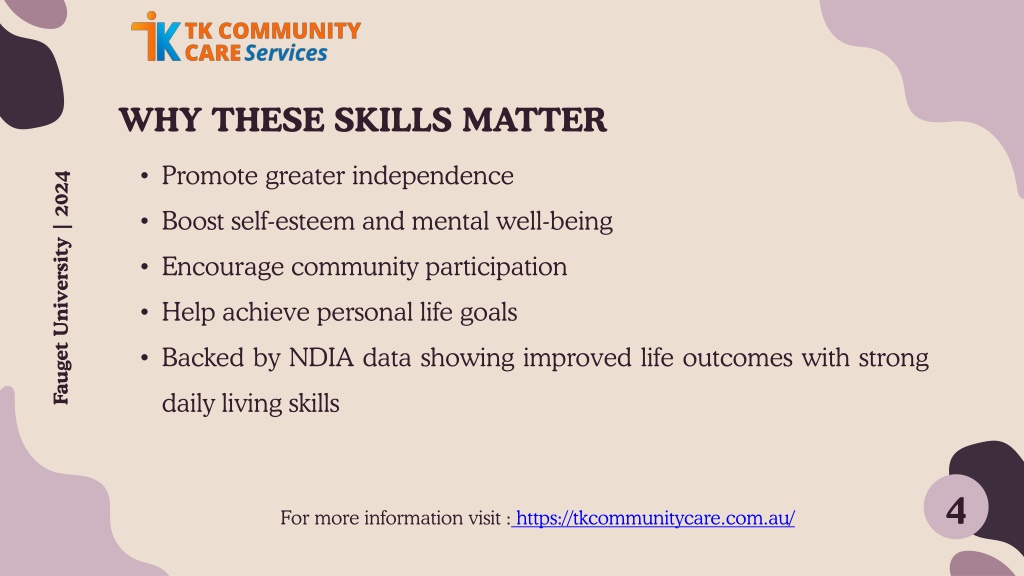 TK COMMUNITY CARE Services

Fauget University | 2024

WHY THESE SKILLS MATTER

• Promote greater independence
• Boost self-esteem and mental well-being
• Encourage community participation
• Help achieve personal life goals
• Backed by NDIA data showing improved life outcomes with strong daily living skills

For more information visit : https://tkcommunitycare.com.au/

4